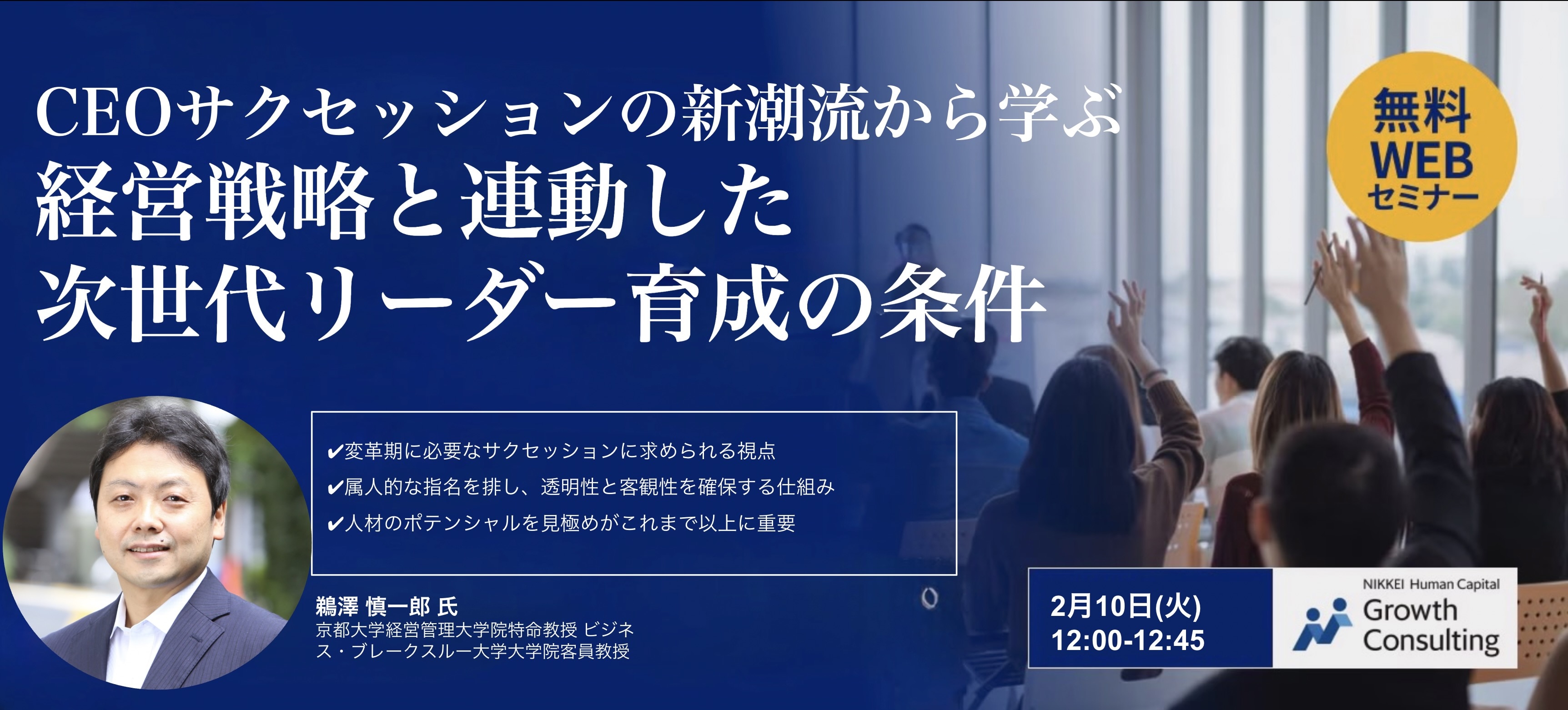 CEOサクセッションの新潮流から学ぶ
経営戦略と連動した
次世代リーダー育成の条件

無料
WEB
セミナー

✔変革期に必要なサクセッションに求められる視点
✔属人的な指名を排し、透明性と客観性を確保する仕組み
✔人材のポテンシャルを見極めがこれまで以上に重要

鵜澤 慎一郎 氏
京都大学経営管理大学院特命教授 ビジネス・ブレークスルー大学大学院客員教授

2月10日(火)
12:00-12:45

NIKKEI Human Capital
Growth Consulting